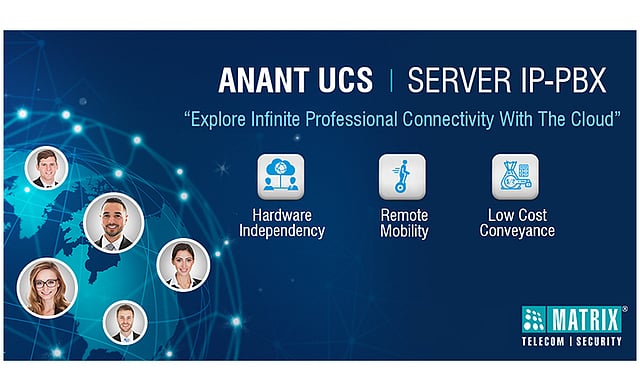 ANANT UCS | SERVER IP-PBX

"Explore Infinite Professional Connectivity With The Cloud"

Hardware Independency

Remote Mobility

Low Cost Conveyance

MATRIX®
TELECOM | SECURITY